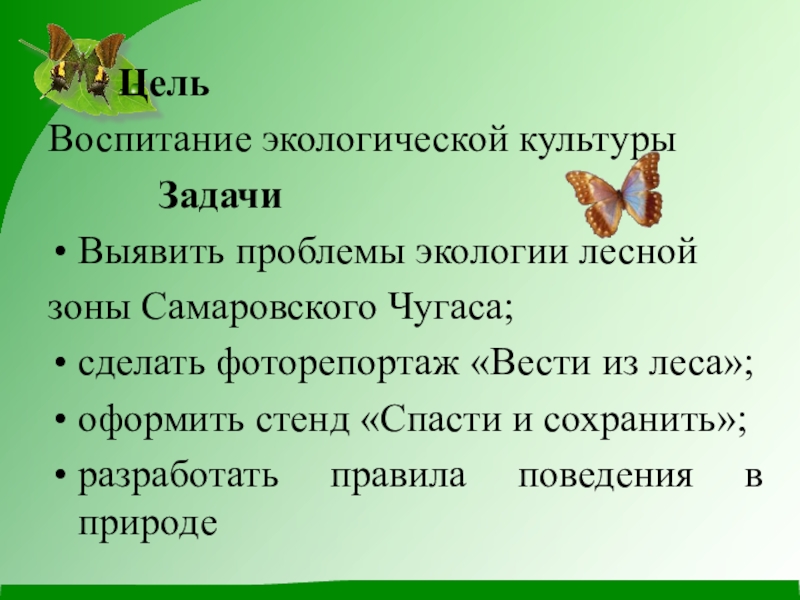 Цель

Воспитание экологической культуры

Задачи

• Выявить проблемы экологии лесной зоны Самаровского Чугаса;

• сделать фоторепортаж «Вести из леса»;

• оформить стенд «Спасти и сохранить»;

• разработать правила поведения в природе